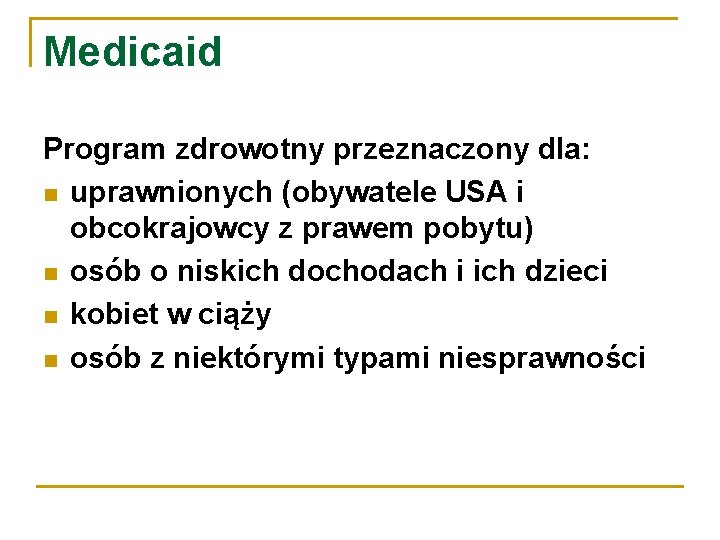 Medicaid

Program zdrowotny przeznaczony dla:

- uprawnionych (obywatele USA i obcokrajowcy z prawem pobytu)
- osób o niskich dochodach i ich dzieci
- kobiet w ciąży
- osób z niektórymi typami niesprawności